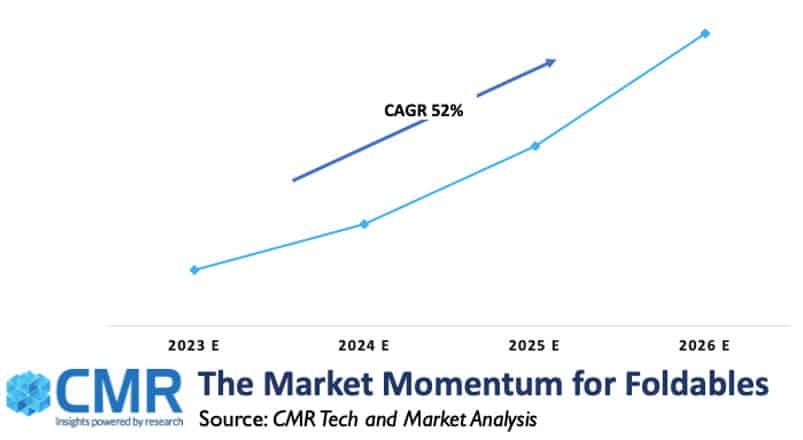 CAGR 52%

2023 E

2024 E

2025 E

2026 E

CMR
Insights powered by research

The Market Momentum for Foldables

Source: CMR Tech and Market Analysis